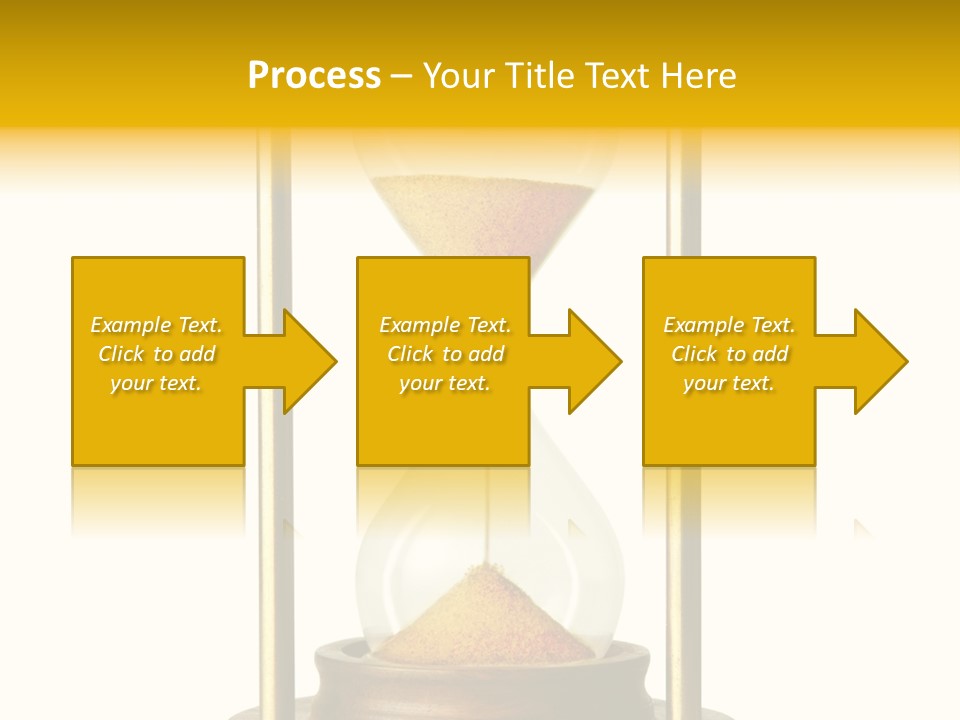 Process – Your Title Text Here

Example Text. Click to add your text.

Example Text. Click to add your text.

Example Text. Click to add your text.